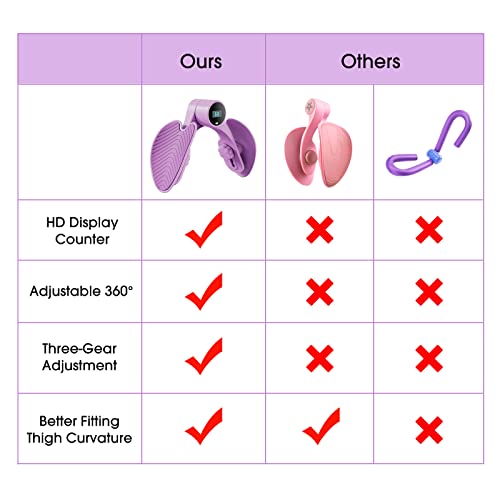 | | Ours | Others | |
|---|---|---|---|
| | | | |
| HD Display Counter | ✓ | ✗ | ✗ |
| Adjustable 360° | ✓ | ✗ | ✗ |
| Three-Gear Adjustment | ✓ | ✗ | ✗ |
| Better Fitting Thigh Curvature | ✓ | ✓ | ✗ |